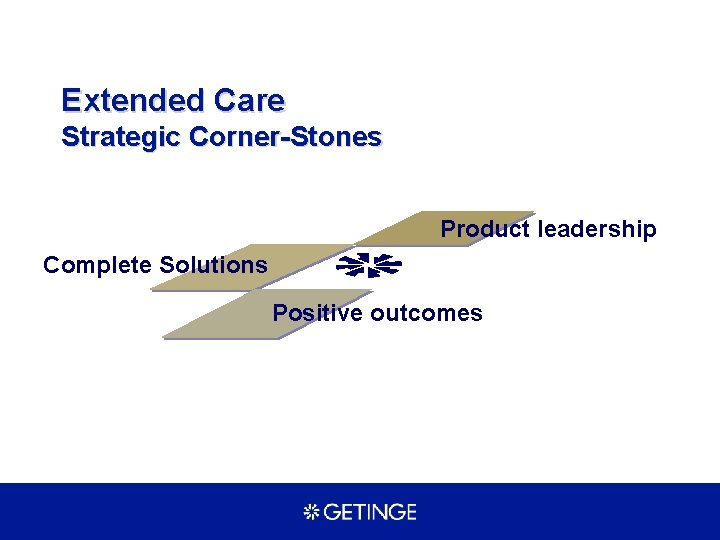 Extended Care
Strategic Corner-Stones

Product leadership

Complete Solutions

Positive outcomes

GETINGE